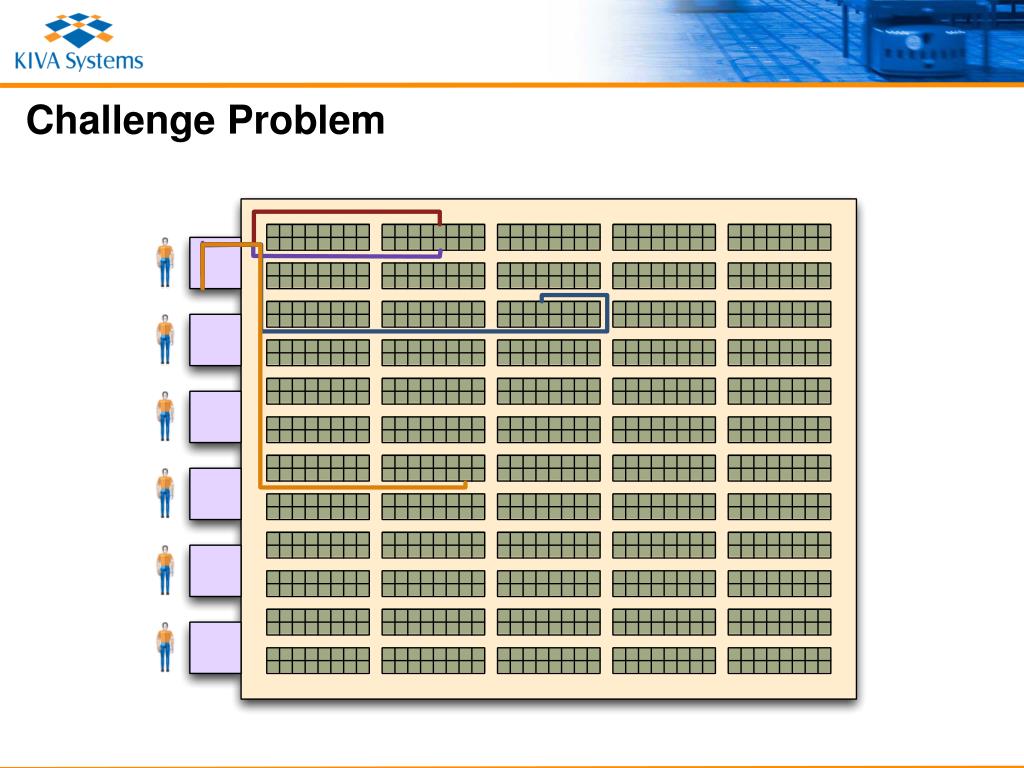 KIVA Systems

Challenge Problem